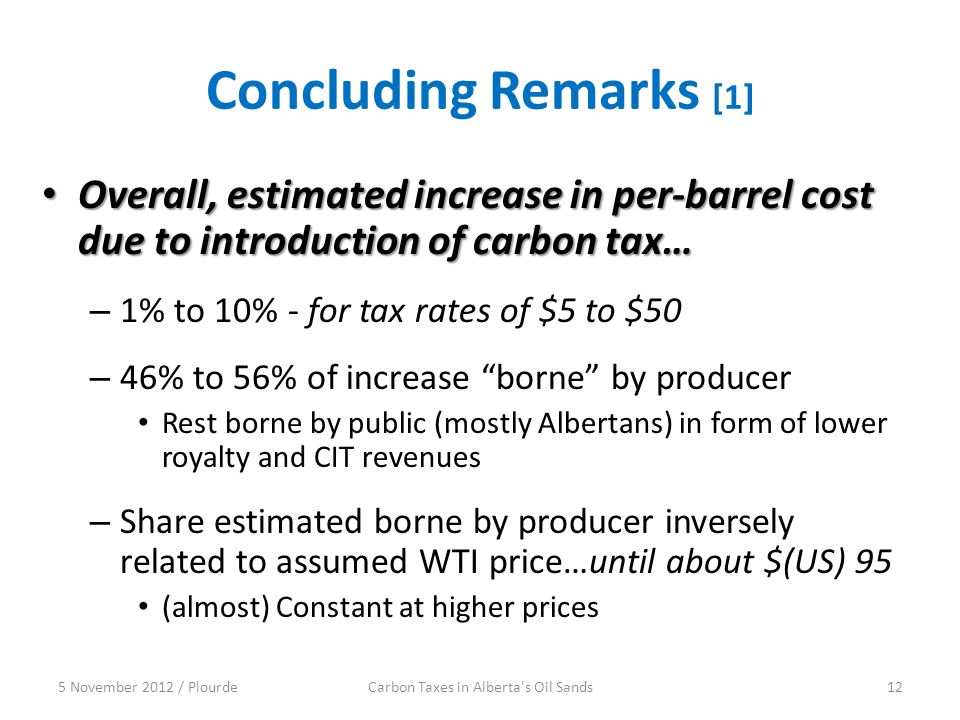 Concluding Remarks [1]

• Overall, estimated increase in per-barrel cost due to introduction of carbon tax…

– 1% to 10% - for tax rates of \$5 to \$50

– 46% to 56% of increase “borne” by producer

• Rest borne by public (mostly Albertans) in form of lower royalty and CIT revenues

– Share estimated borne by producer inversely related to assumed WTI price…until about \$(US) 95

• (almost) Constant at higher prices

5 November 2012 / Plourde

Carbon Taxes in Alberta's Oil Sands

12